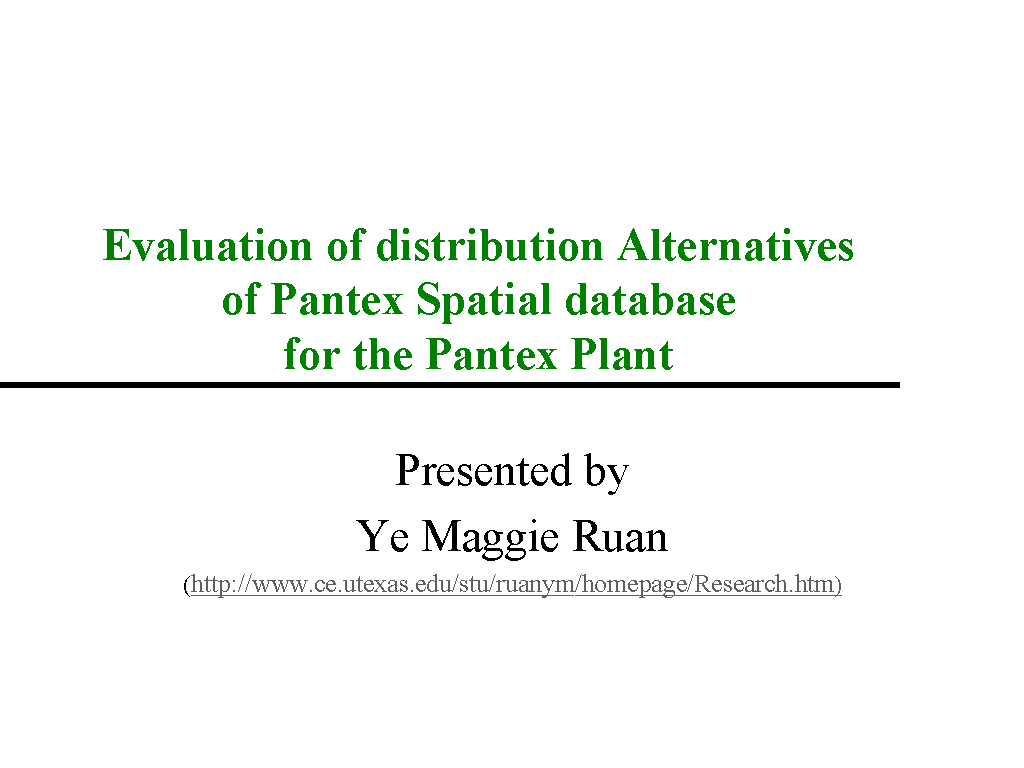 Evaluation of distribution Alternatives of Pantex Spatial database for the Pantex Plant

Presented by

Ye Maggie Ruan

(http://www.ce.utexas.edu/stu/ruanym/homepage/Research.htm)